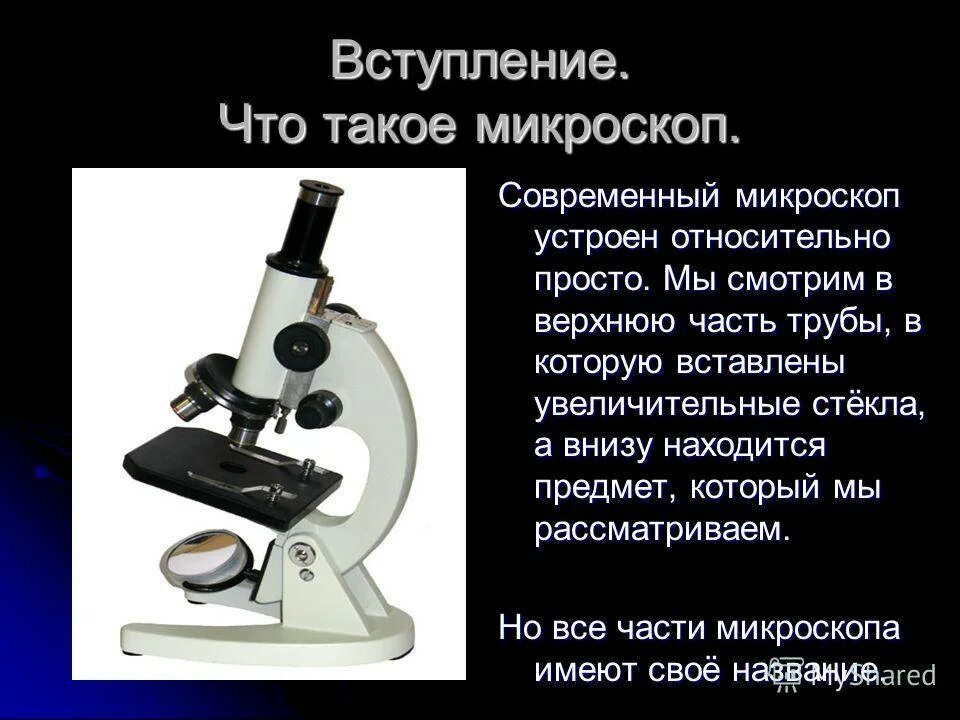 Вступление.
Что такое микроскоп.

Современный микроскоп устроен относительно просто. Мы смотрим в верхнюю часть трубы, в которую вставлены увеличительные стёкла, а внизу находится предмет, который мы рассматриваем.

Но все части микроскопа имеют своё название.

MyShared